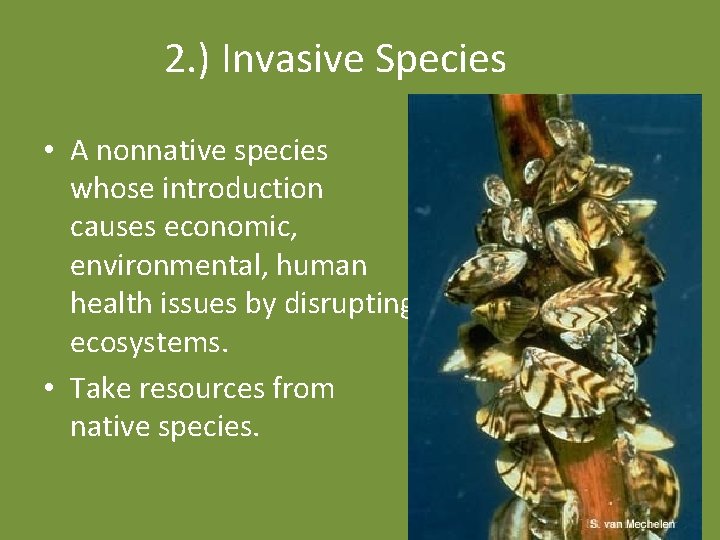 2.) Invasive Species

• A nonnative species whose introduction causes economic, environmental, human health issues by disrupting ecosystems.

• Take resources from native species.

S. van Mechelen